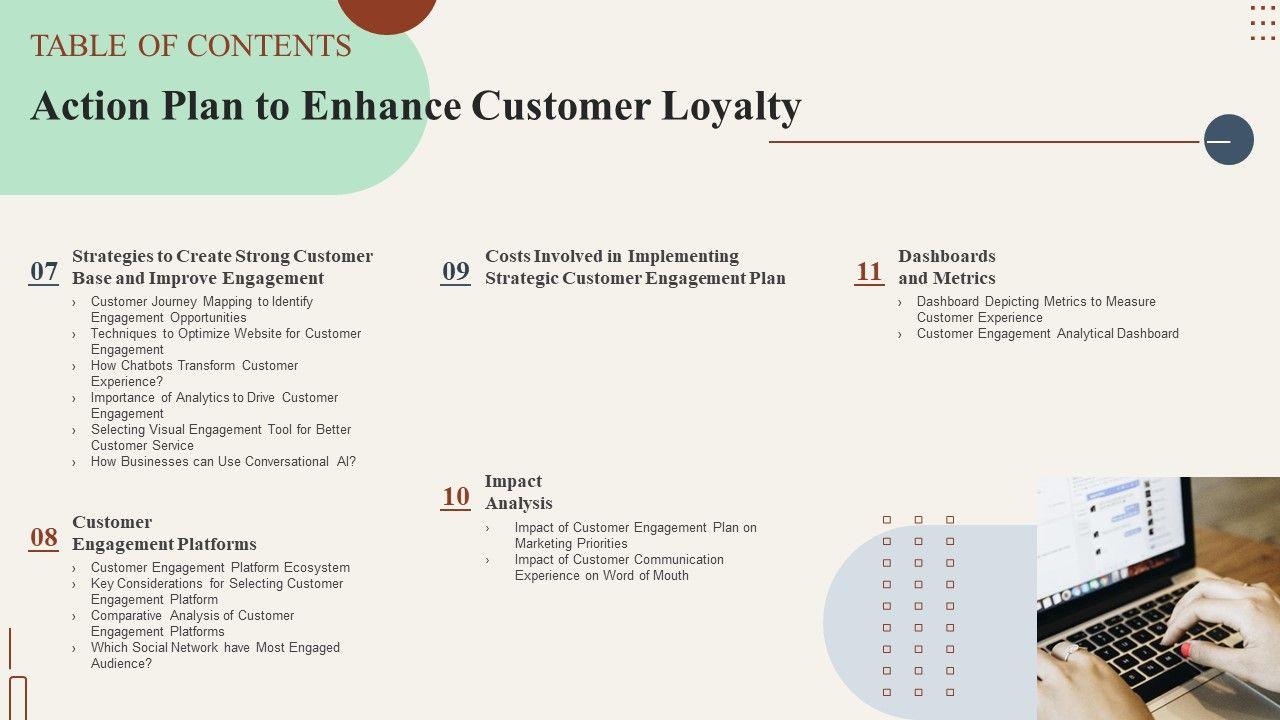 TABLE OF CONTENTS

Action Plan to Enhance Customer Loyalty

07 Strategies to Create Strong Customer Base and Improve Engagement

› Customer Journey Mapping to Identify Engagement Opportunities
› Techniques to Optimize Website for Customer Engagement
› How Chatbots Transform Customer Experience?
› Importance of Analytics to Drive Customer Engagement
› Selecting Visual Engagement Tool for Better Customer Service
› How Businesses can Use Conversational AI?

08 Customer Engagement Platforms

› Customer Engagement Platform Ecosystem
› Key Considerations for Selecting Customer Engagement Platform
› Comparative Analysis of Customer Engagement Platforms
› Which Social Network have Most Engaged Audience?

09 Costs Involved in Implementing Strategic Customer Engagement Plan

10 Impact Analysis

› Impact of Customer Engagement Plan on Marketing Priorities
› Impact of Customer Communication Experience on Word of Mouth

11 Dashboards and Metrics

› Dashboard Depicting Metrics to Measure Customer Experience
› Customer Engagement Analytical Dashboard